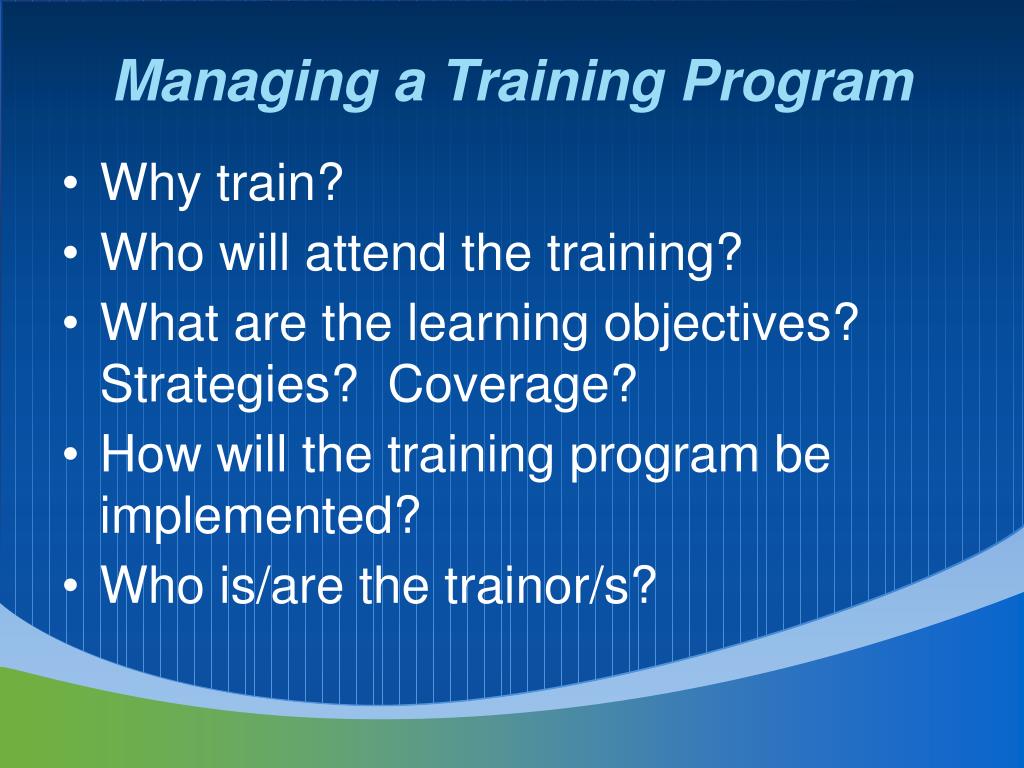 Managing a Training Program

• Why train?
• Who will attend the training?
• What are the learning objectives? Strategies? Coverage?
• How will the training program be implemented?
• Who is/are the trainor/s?